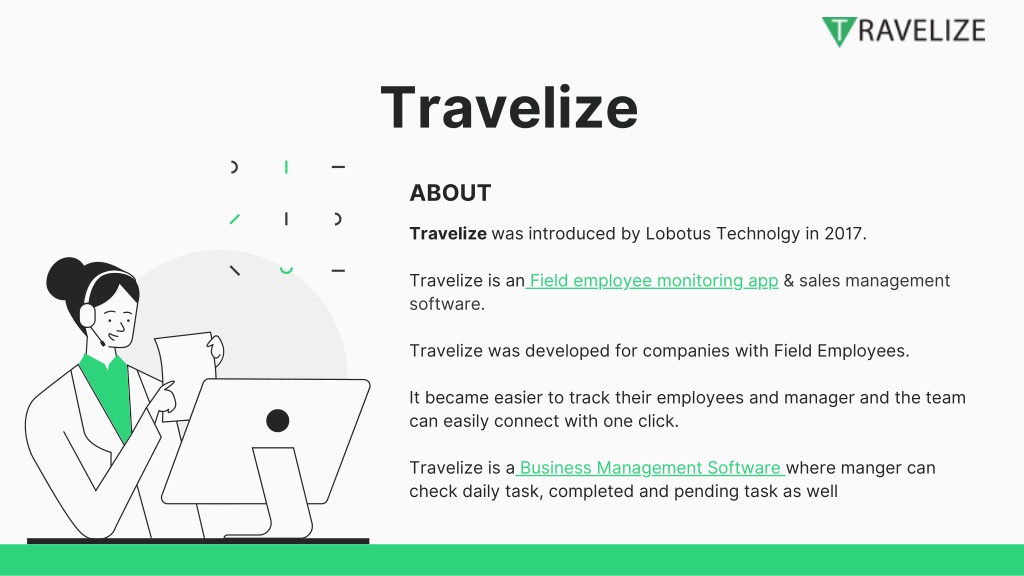 TRAVELIZE

Travelize

ABOUT

Travelize was introduced by Lobotus Technolgy in 2017.

Travelize is an Field employee monitoring app & sales management software.

Travelize was developed for companies with Field Employees.

It became easier to track their employees and manager and the team can easily connect with one click.

Travelize is a Business Management Software where manger can check daily task, completed and pending task as well